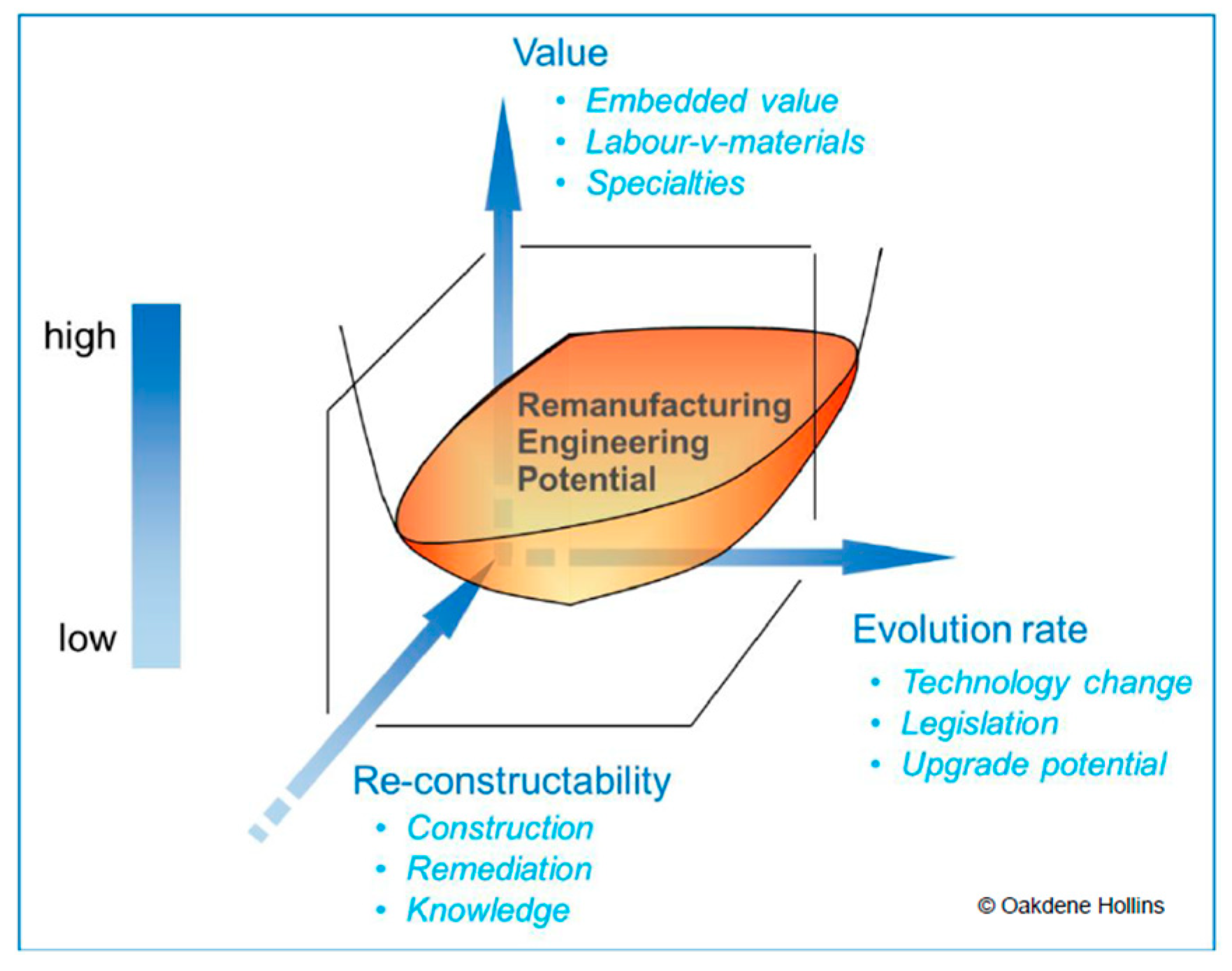 Value
• Embedded value
• Labour-v-materials
• Specialties

high

low

Remanufacturing Engineering Potential

Evolution rate
• Technology change
• Legislation
• Upgrade potential

Re-constructability
• Construction
• Remediation
• Knowledge

© Oakdene Hollins